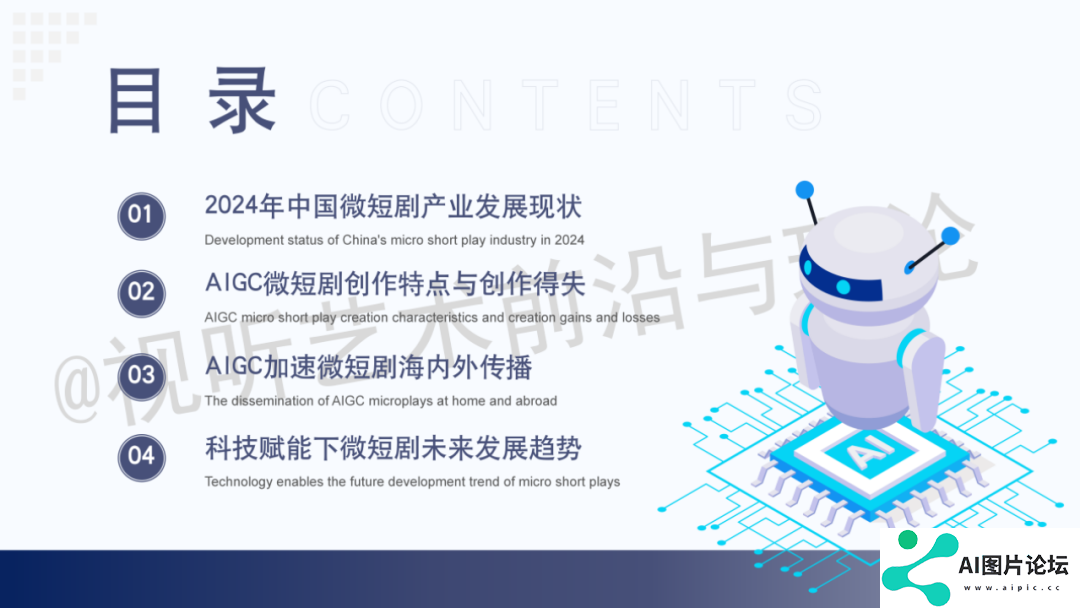 目 录 CONTENTS

01 2024年中国微短剧产业发展现状
Development status of China's micro short play industry in 2024

02 AIGC微短剧创作特点与创作得失
AIGC micro short play creation characteristics and creation gains and losses

03 AIGC加速微短剧海内外传播
The dissemination of AIGC microplays at home and abroad

04 科技赋能下微短剧未来发展趋势
Technology enables the future development trend of micro short plays

@视听艺术前沿与理论

AI

AI图片论坛
www.aipic.cc